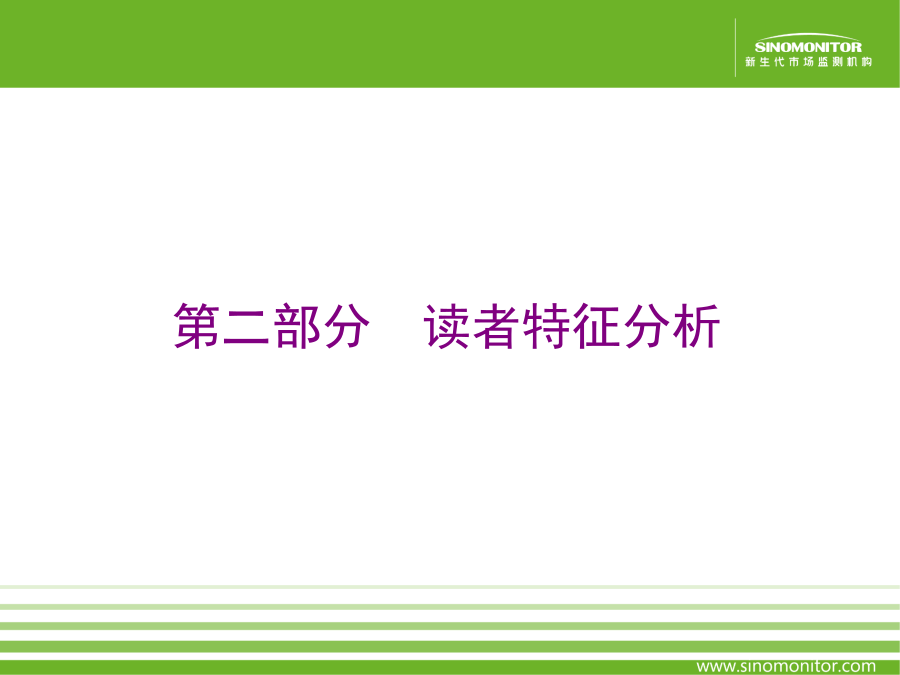 SINOMONITOR
新生代市场监测机构

第二部分　读者特征分析

www.sinomonitor.com